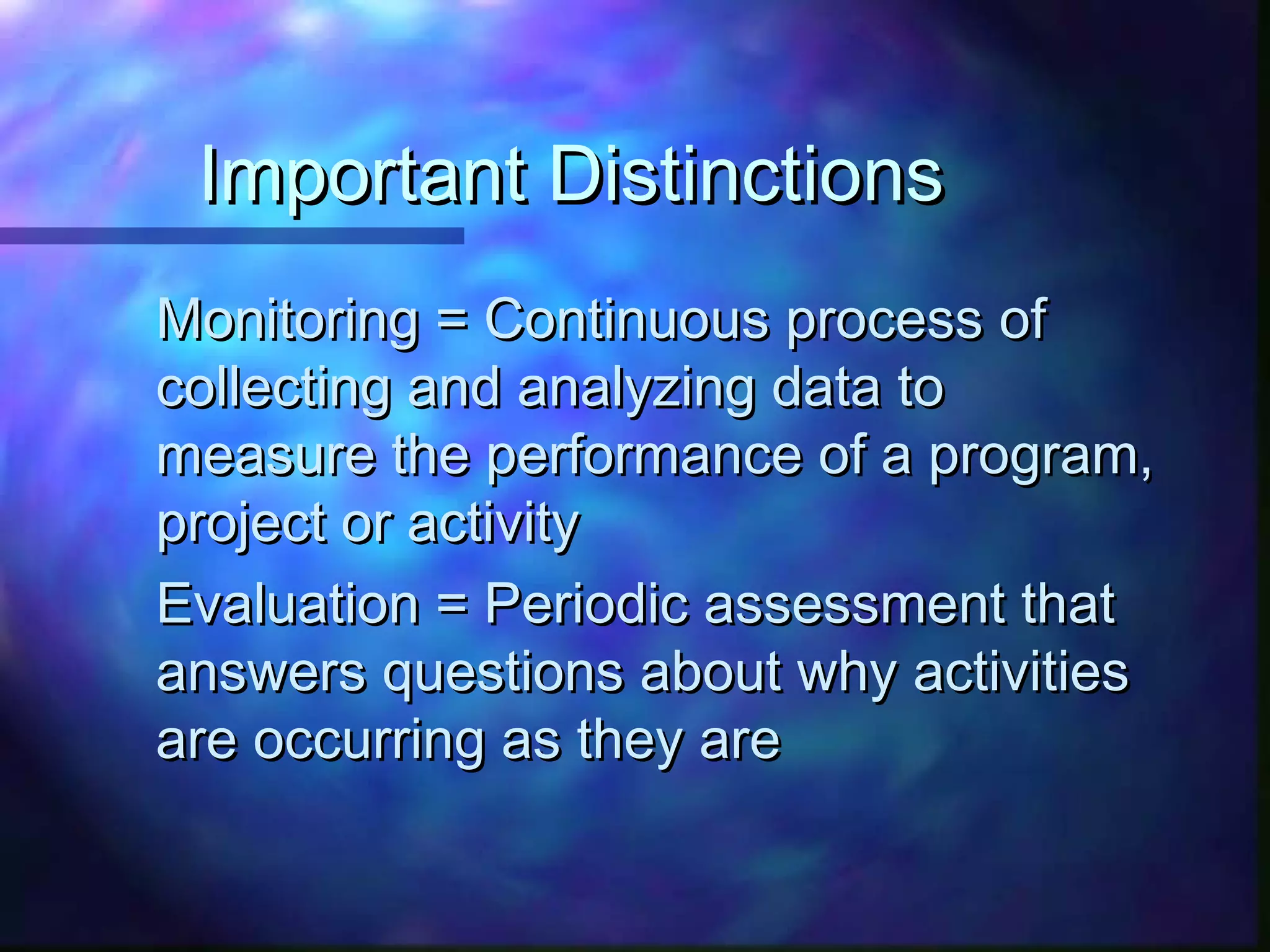 Important Distinctions

Monitoring = Continuous process of collecting and analyzing data to measure the performance of a program, project or activity

Evaluation = Periodic assessment that answers questions about why activities are occurring as they are